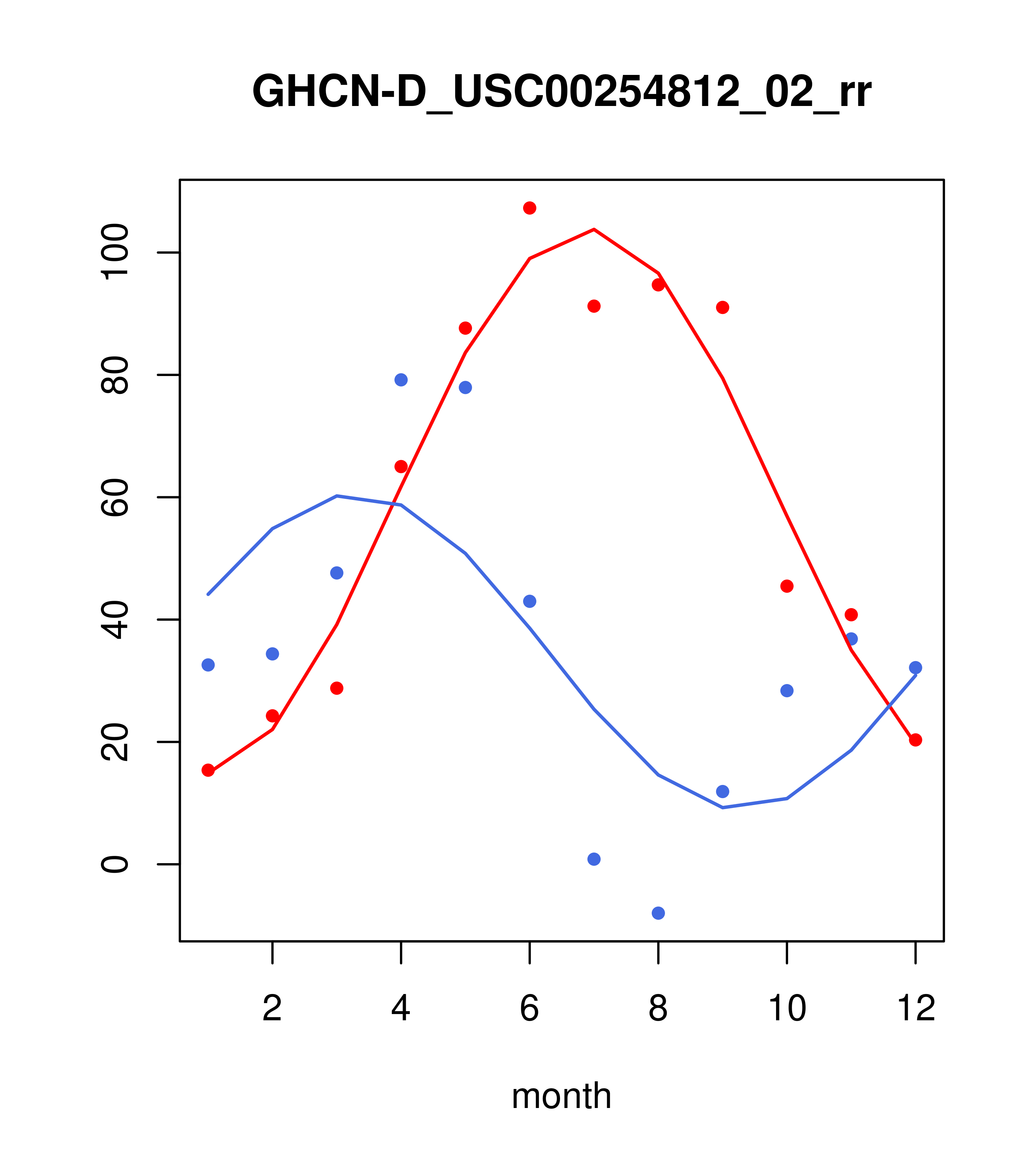 GHCN-D_USC00254812_02_rr

100
80
60
40
20
0

2
4
6
8
10
12

month